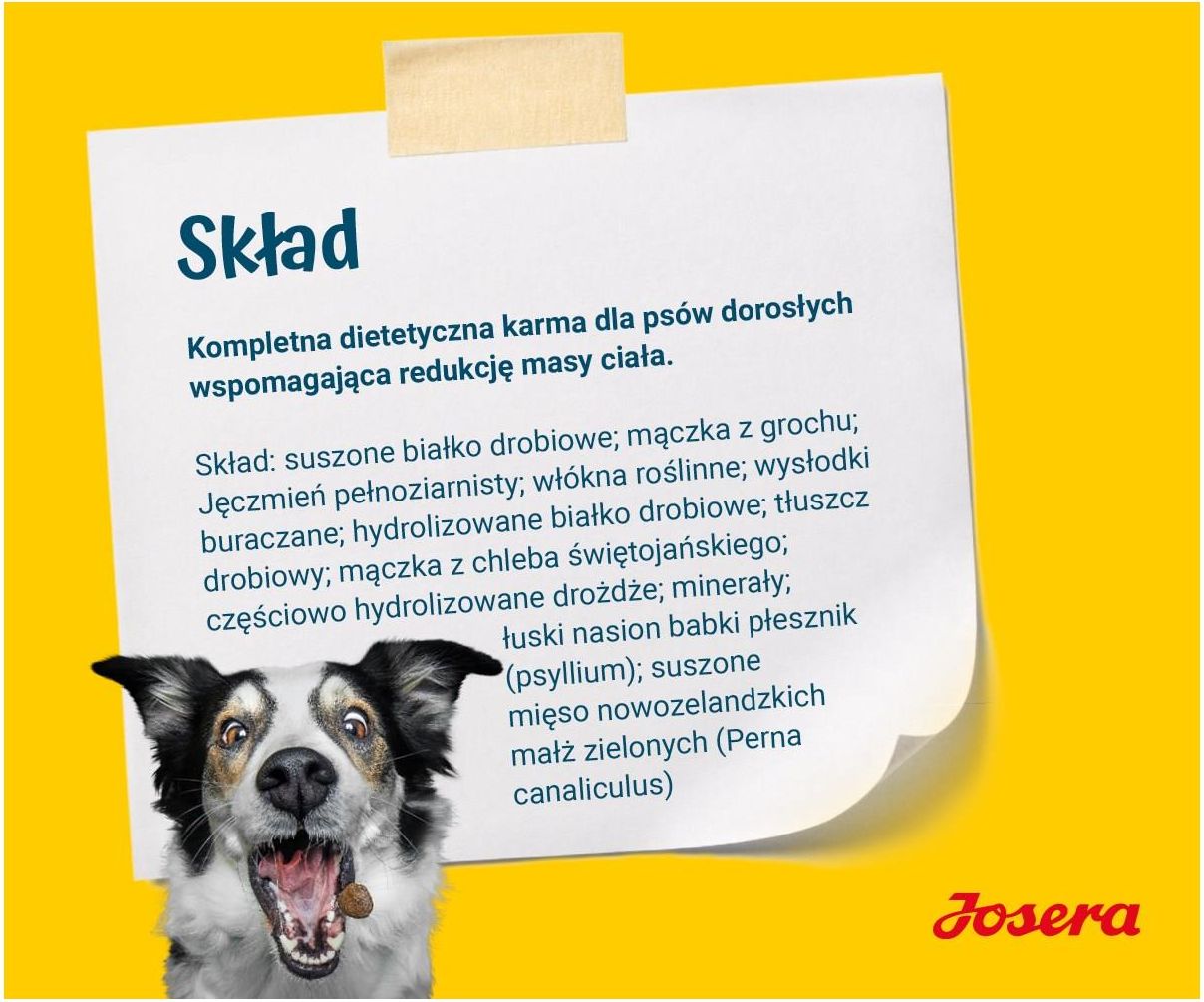 Skład

Kompletna dietetyczna karma dla psów dorosłych wspomagająca redukcję masy ciała.

Skład: suszone białko drobiowe; mączka z grochu; Jęczmień pełnoziarnisty; włókna roślinne; wysłodki buraczane; hydrolizowane białko drobiowe; tłuszcz drobiowy; mączka z chleba świętojańskiego; częściowo hydrolizowane drożdże; minerały; łuski nasion babki płesznik (psyllium); suszone mięso nowozelandzkich małż zielonych (Perna canaliculus)

Josera